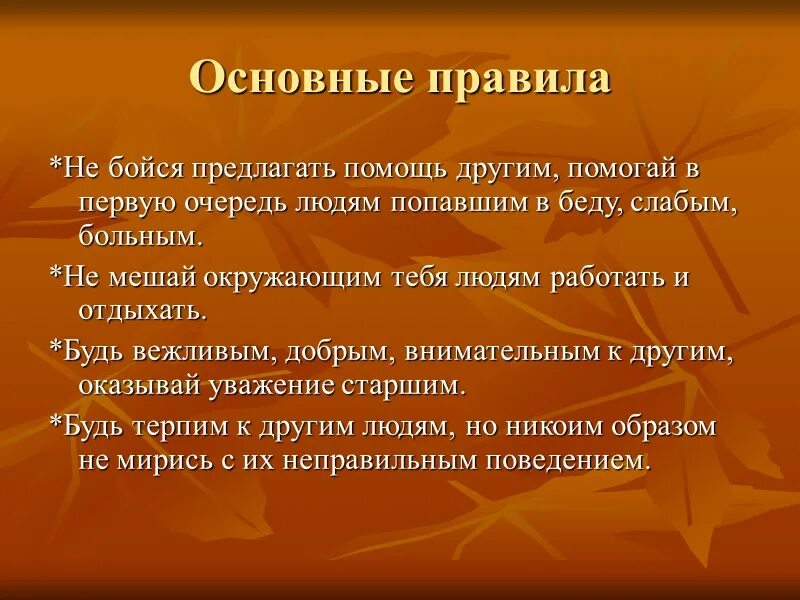 Основные правила

*Не бойся предлагать помощь другим, помогай в первую очередь людям попавшим в беду, слабым, больным.

*Не мешай окружающим тебя людям работать и отдыхать.

*Будь вежливым, добрым, внимательным к другим, оказывай уважение старшим.

*Будь терпим к другим людям, но никоим образом не мирись с их неправильным поведением.